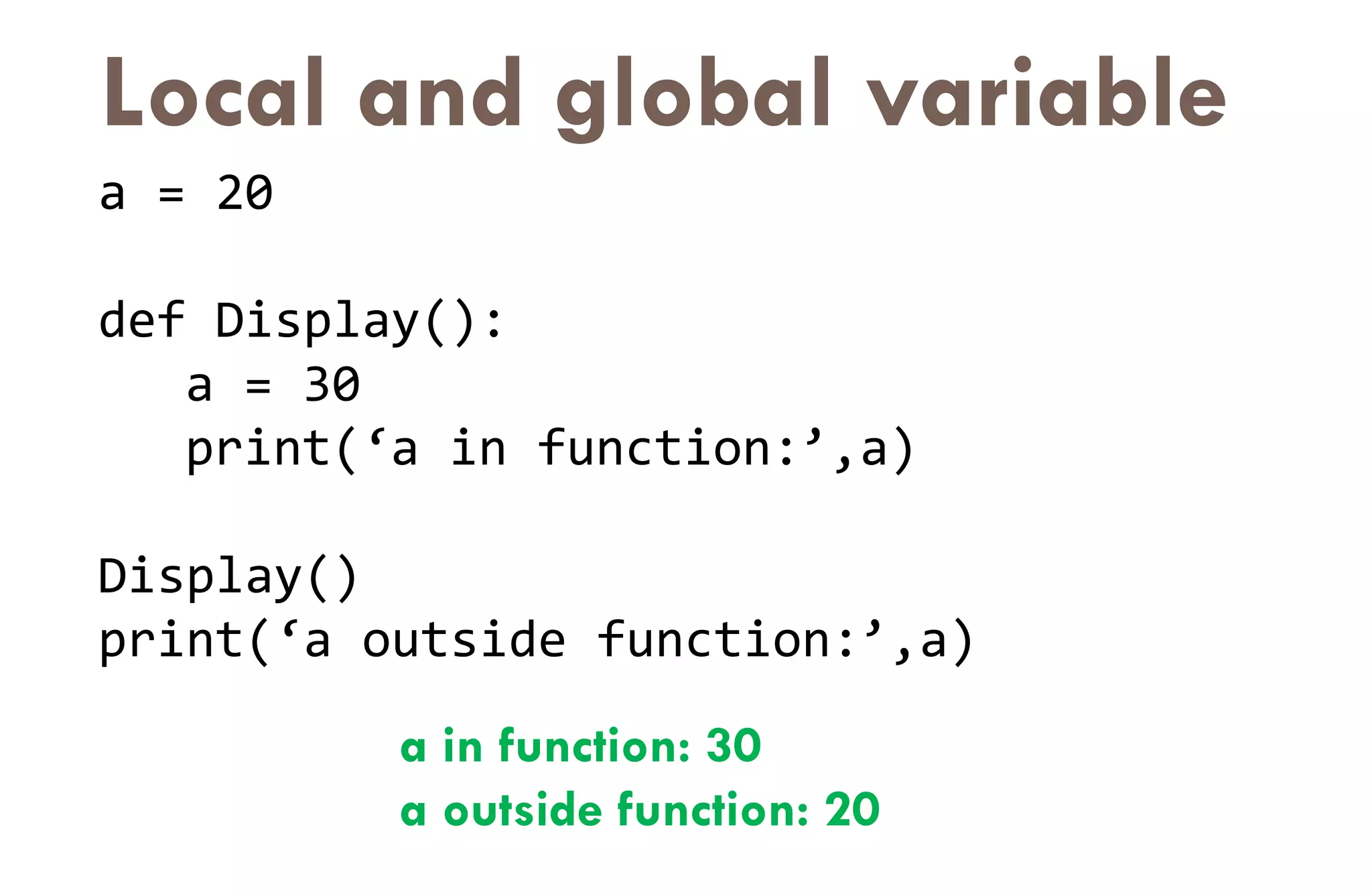 Local and global variable

a = 20

def Display():
    a = 30
    print(‘a in function:’,a)

Display()
print(‘a outside function:’,a)

a in function: 30
a outside function: 20